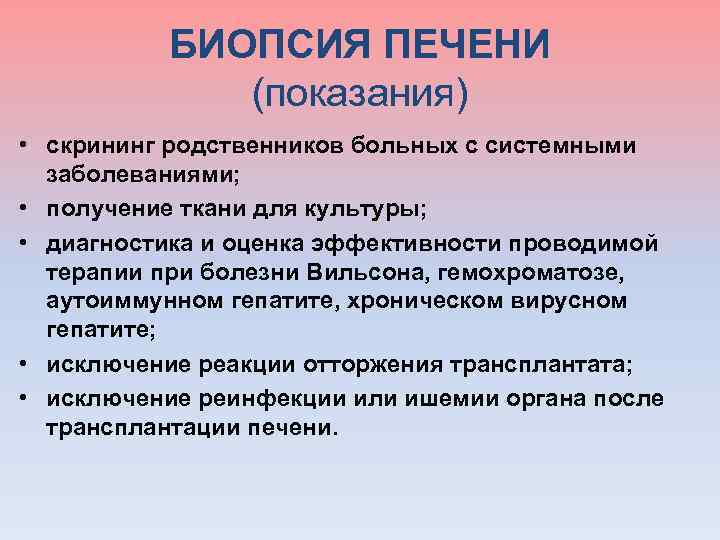 БИОПСИЯ ПЕЧЕНИ
(показания)

• скрининг родственников больных с системными заболеваниями;
• получение ткани для культуры;
• диагностика и оценка эффективности проводимой терапии при болезни Вильсона, гемохроматозе, аутоиммунном гепатите, хроническом вирусном гепатите;
• исключение реакции отторжения трансплантата;
• исключение реинфекции или ишемии органа после трансплантации печени.